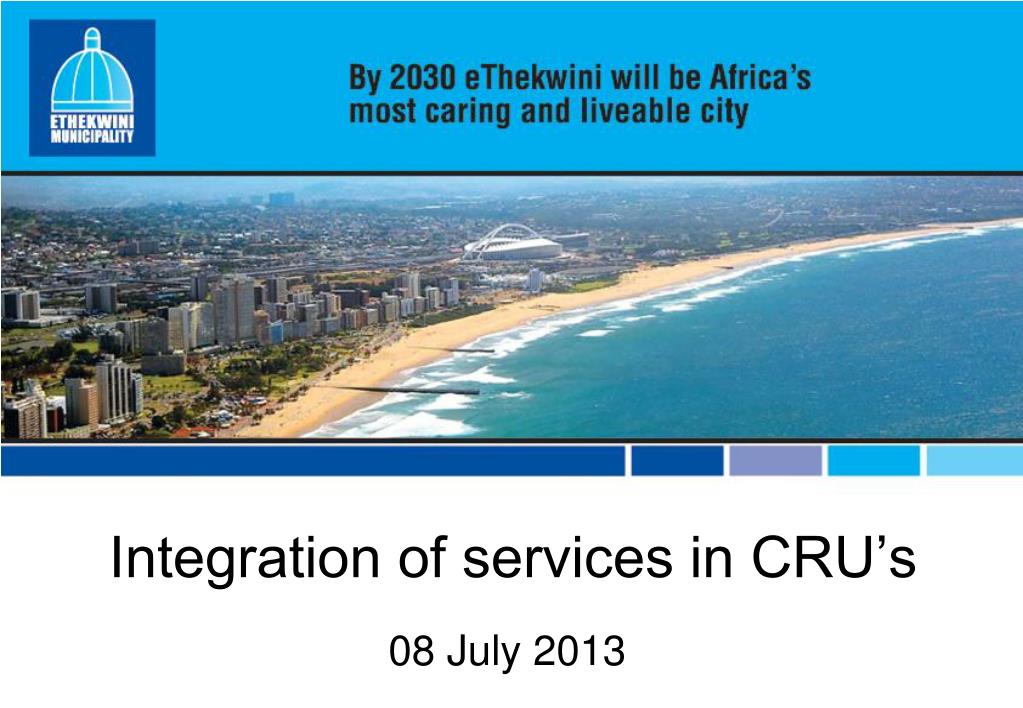 ETHEKWINI MUNICIPALITY

By 2030 eThekwini will be Africa's most caring and liveable city

Integration of services in CRU's

08 July 2013